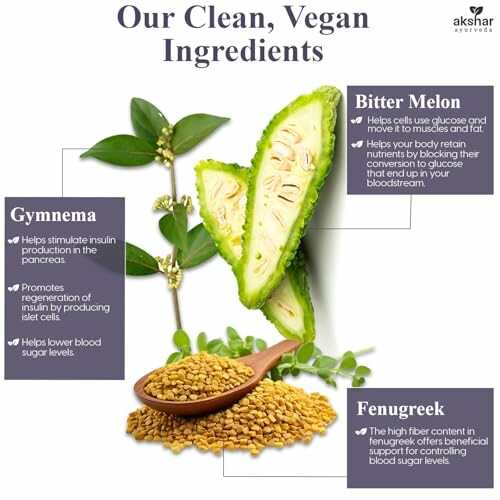 Our Clean, Vegan Ingredients

akshar
ayurveda

Bitter Melon

Helps cells use glucose and move it to muscles and fat.

Helps your body retain nutrients by blocking their conversion to glucose that end up in your bloodstream.

Gymnema

Helps stimulate insulin production in the pancreas.

Promotes regeneration of insulin by producing islet cells.

Helps lower blood sugar levels.

Fenugreek

The high fiber content in fenugreek offers beneficial support for controlling blood sugar levels.